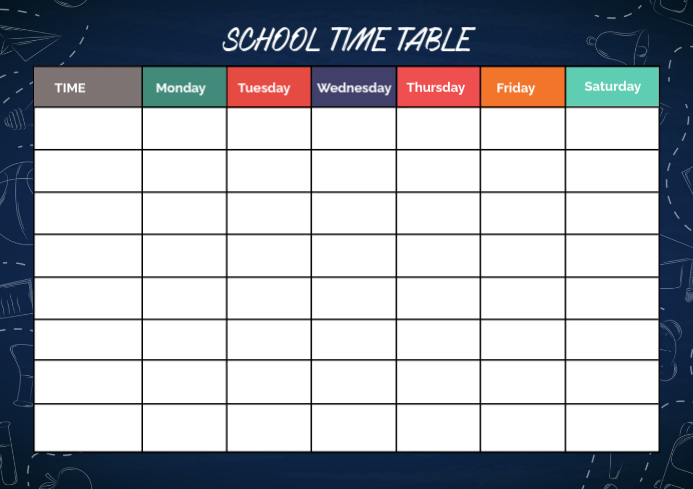 SCHOOL TIME TABLE

| TIME | Monday | Tuesday | Wednesday | Thursday | Friday | Saturday |
|---|---|---|---|---|---|---|
| | | | | | | |
| | | | | | | |
| | | | | | | |
| | | | | | | |
| | | | | | | |
| | | | | | | |
| | | | | | | |
| | | | | | | |